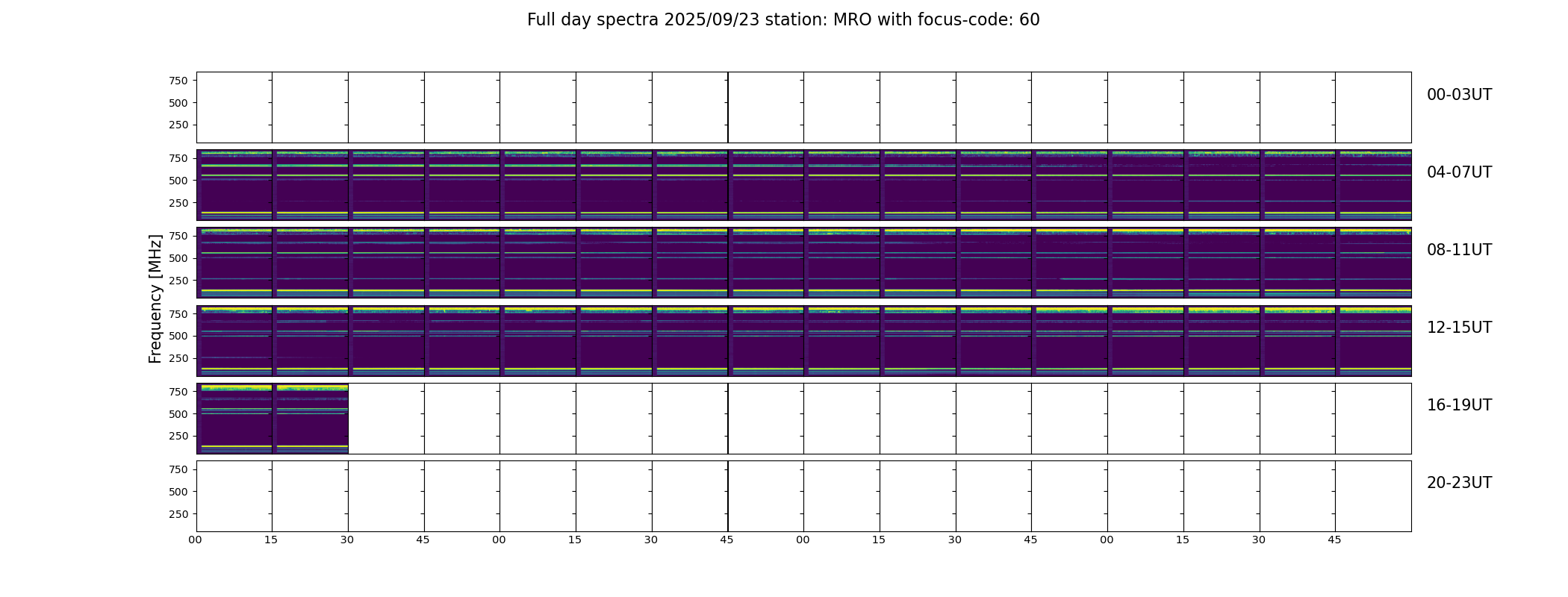 Full day spectra 2025/09/23 station: MRO with focus-code: 60

Frequency [MHz]

750
500
250
00-03UT

750
500
250
04-07UT

750
500
250
08-11UT

750
500
250
12-15UT

750
500
250
16-19UT

750
500
250
20-23UT

00 15 30 45 00 15 30 45 00 15 30 45 00 15 30 45